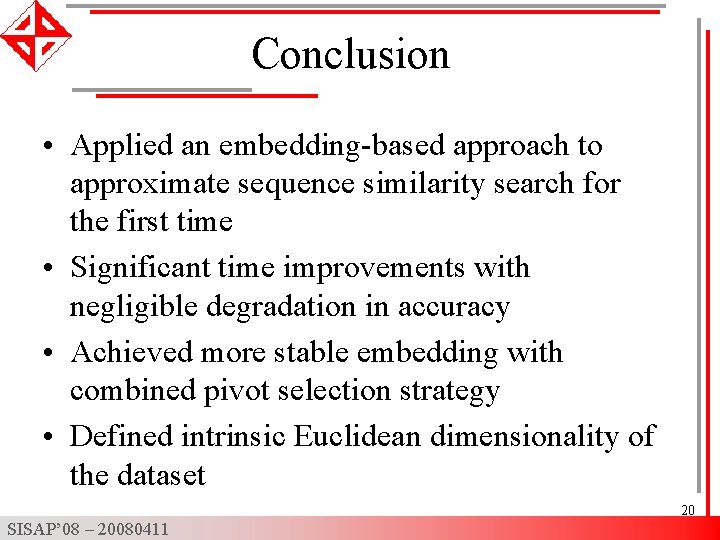 Conclusion

• Applied an embedding-based approach to approximate sequence similarity search for the first time

• Significant time improvements with negligible degradation in accuracy

• Achieved more stable embedding with combined pivot selection strategy

• Defined intrinsic Euclidean dimensionality of the dataset

20

SISAP'08 – 20080411